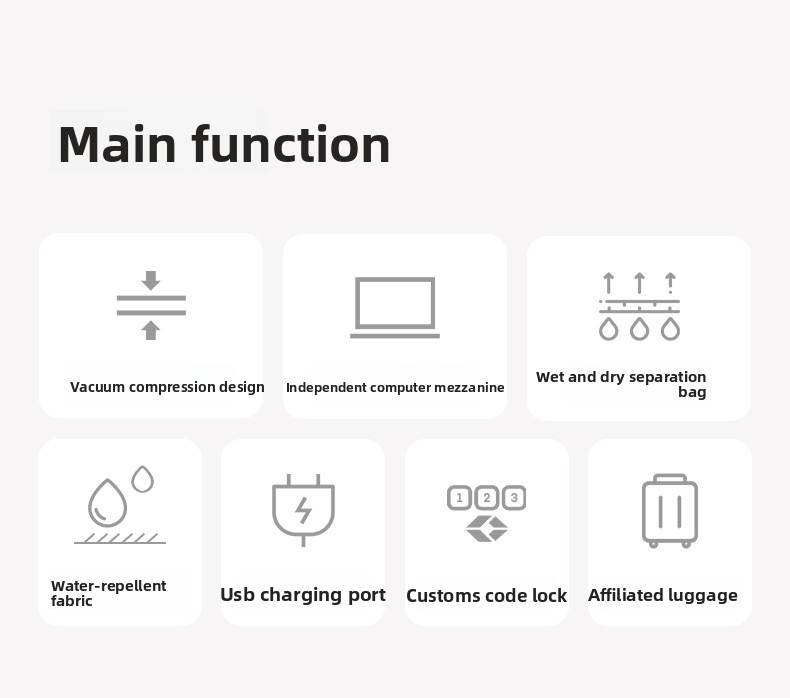 Main function

Vacuum compression design

Independent computer mezzanine

Wet and dry separation bag

Water-repellent fabric

Usb charging port

1 2 3

Customs code lock

Affiliated luggage